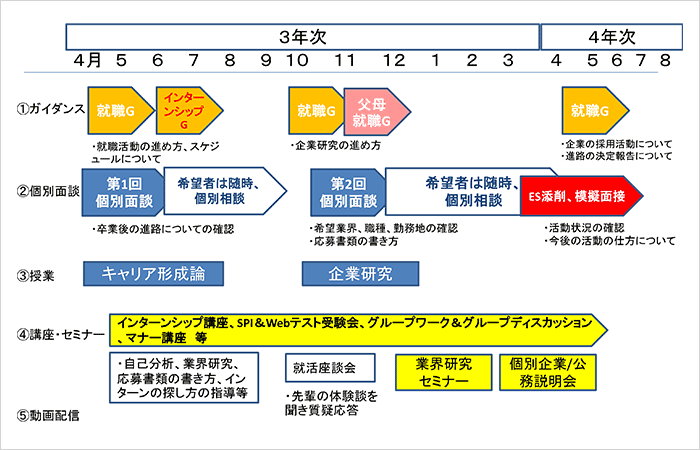 3年次

4年次

4月 5 6 7 8 9 10 11 12 1 2 3 4 5 6 7 8

①ガイダンス

就職G

インターンシップG

・就職活動の進め方、スケジュールについて

就職G

父母就職G

・企業研究の進め方

就職G

・企業の採用活動について
・進路の決定報告について

②個別面談

第1回 個別面談

希望者は随時、個別相談

・卒業後の進路についての確認

第2回 個別面談

希望者は随時、個別相談

ES添削、模擬面接

・希望業界、職種、勤務地の確認
・応募書類の書き方

・活動状況の確認
・今後の活動の仕方について

③授業

キャリア形成論

企業研究

④講座・セミナー

インターンシップ講座、SPI＆Webテスト受験会、グループワーク＆グループディスカッション、マナー講座 等

・自己分析、業界研究、応募書類の書き方、インターンの探し方の指導等

就活座談会

・先輩の体験談を聞き質疑応答

業界研究セミナー

個別企業/公務説明会

⑤動画配信